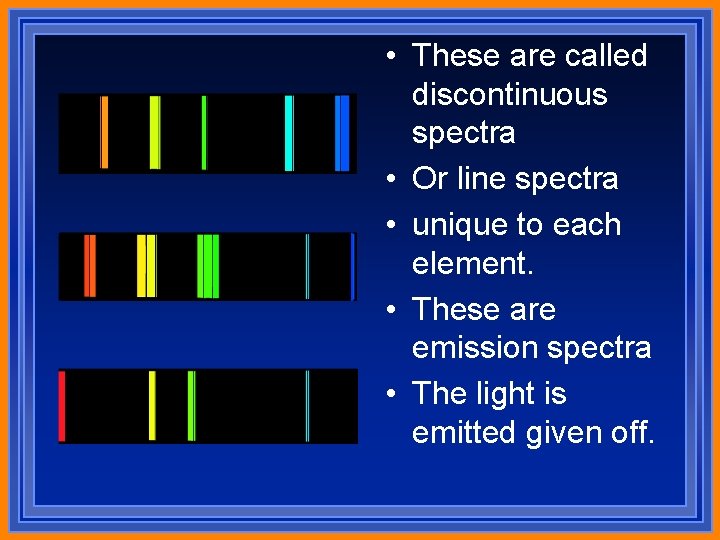 • These are called discontinuous spectra
• Or line spectra
• unique to each element.
• These are emission spectra
• The light is emitted given off.